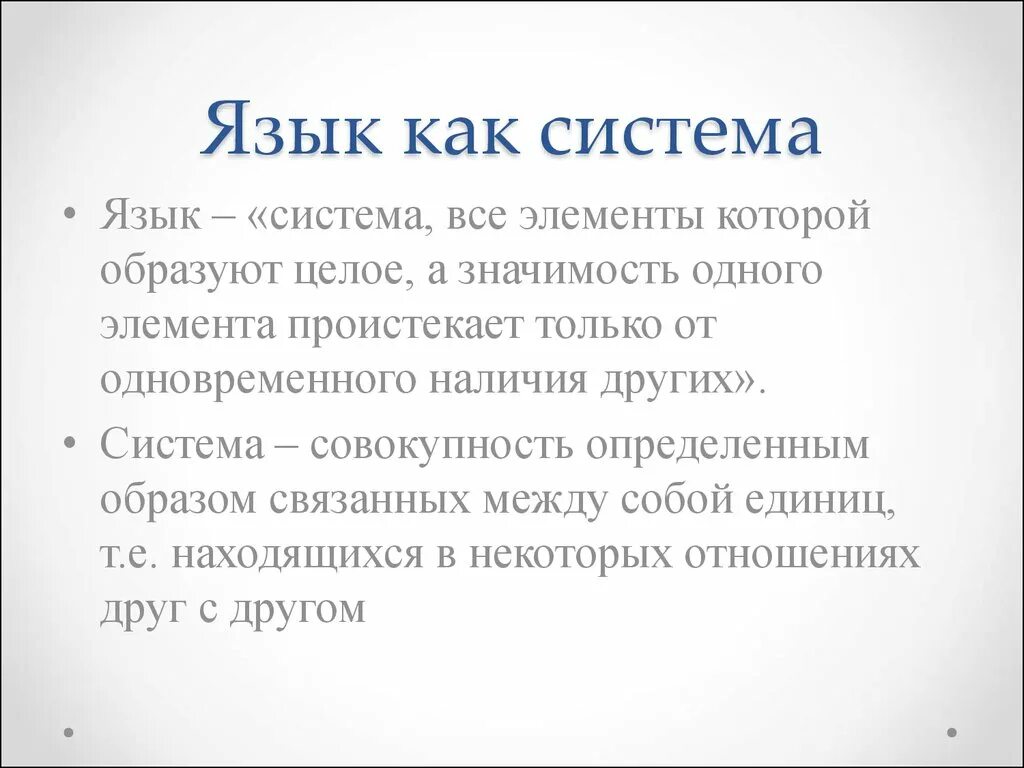 Язык как система

• Язык – «система, все элементы которой образуют целое, а значимость одного элемента проистекает только от одновременного наличия других».

• Система – совокупность определенным образом связанных между собой единиц, т.е. находящихся в некоторых отношениях друг с другом